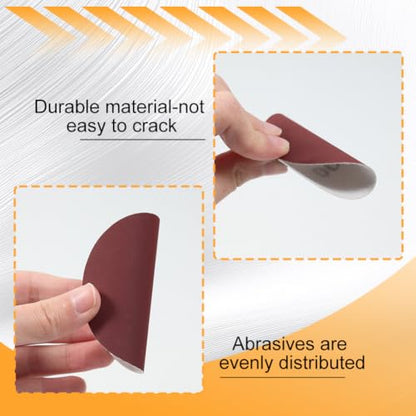 Durable material-not easy to crack

Abrasives are evenly distributed